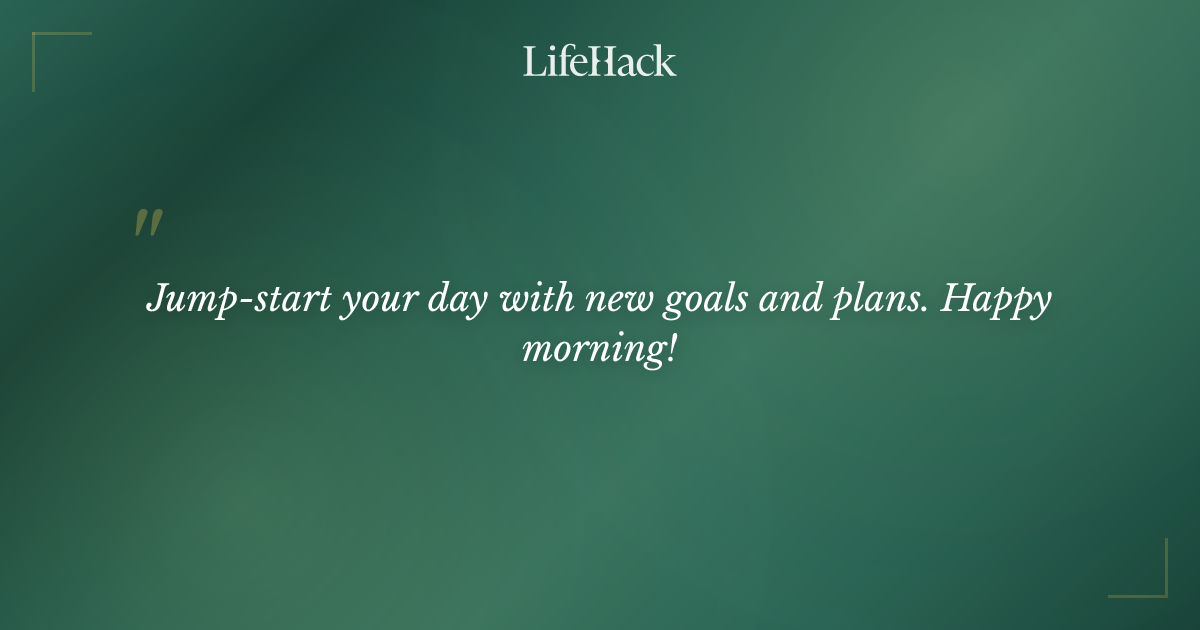 LifeHack

"

Jump-start your day with new goals and plans. Happy morning!